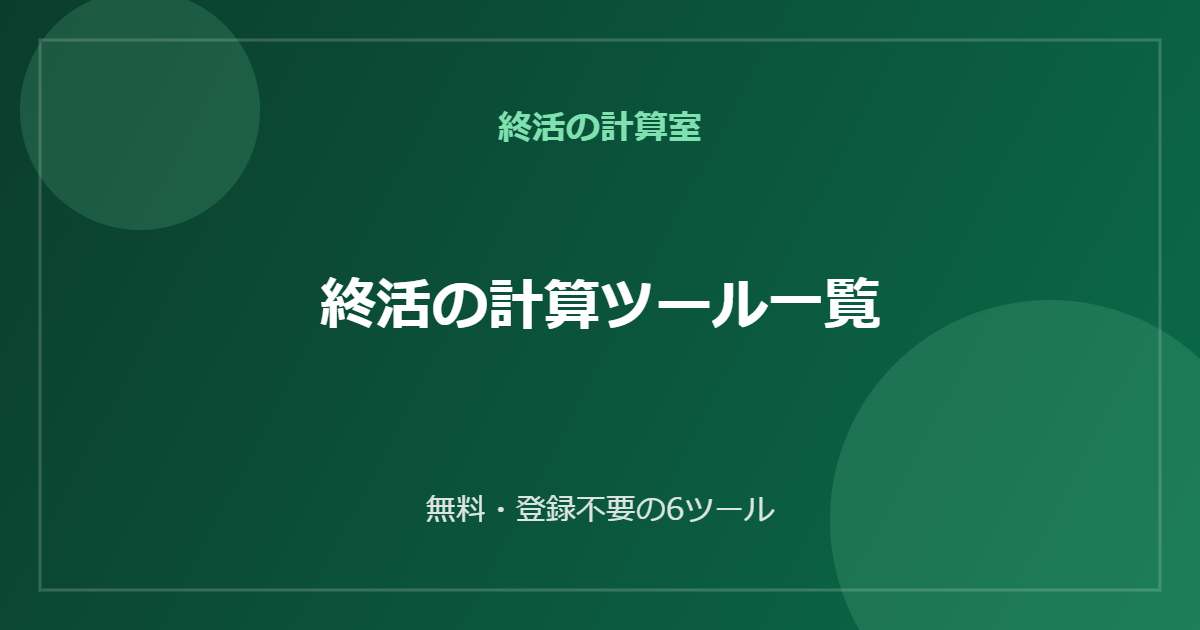 終活の計算室

終活の計算ツール一覧

無料・登録不要の6ツール